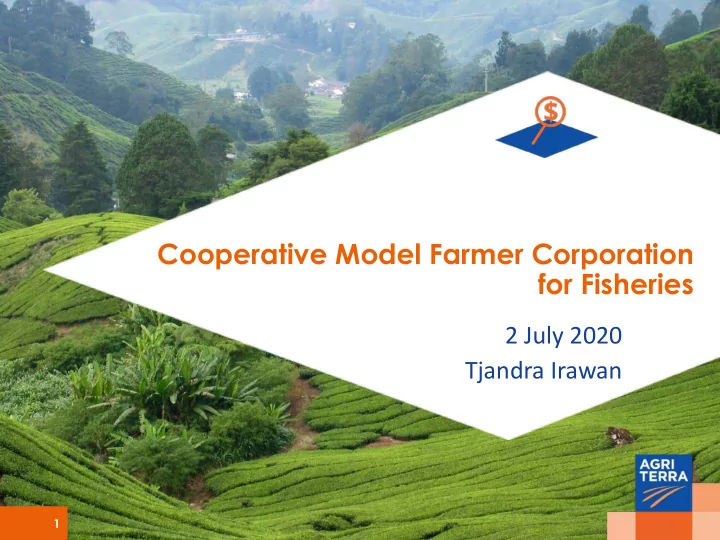 $

Cooperative Model Farmer Corporation for Fisheries

2 July 2020

Tjandra Irawan

AGRI TERRA

1